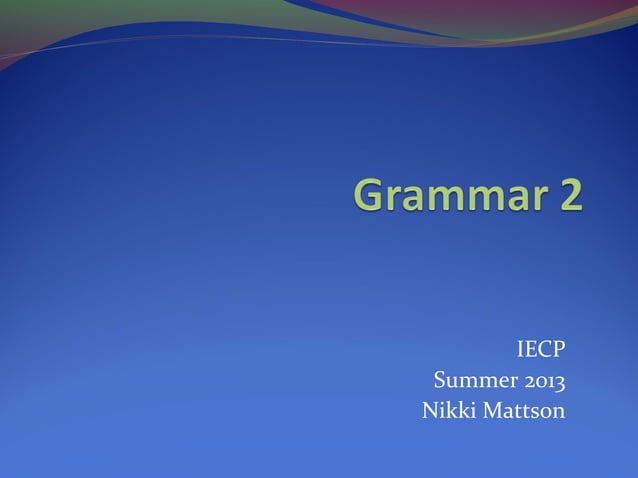 Grammar 2

IECP
Summer 2013
Nikki Mattson